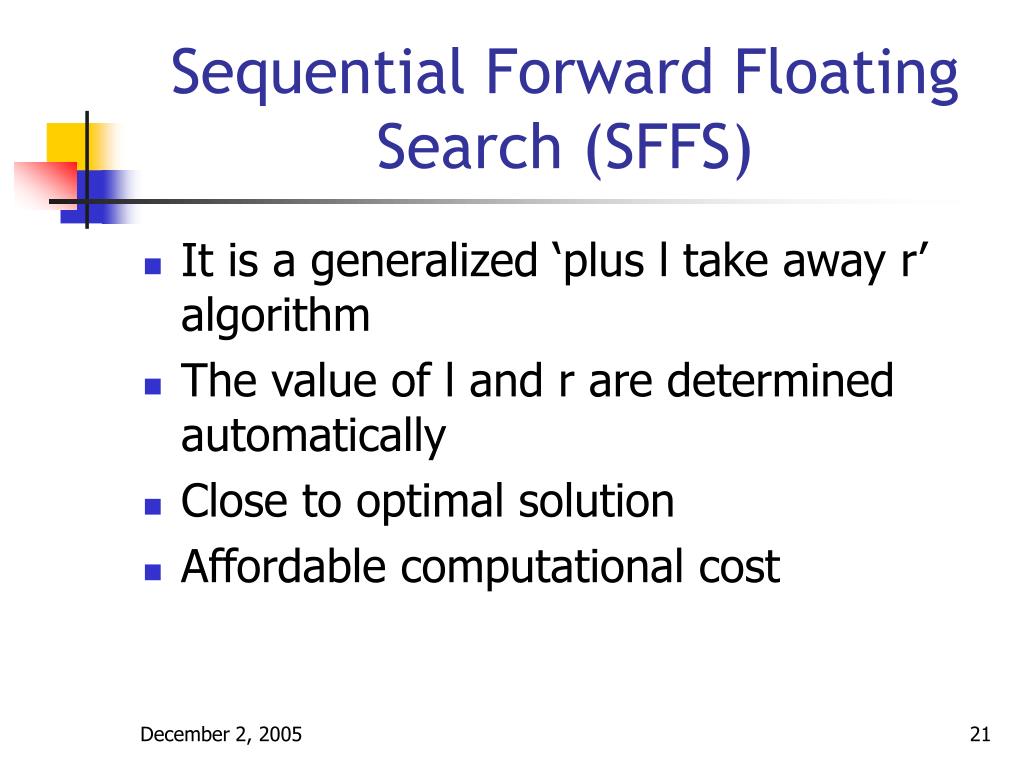 Sequential Forward Floating Search (SFFS)

- It is a generalized ‘plus l take away r’ algorithm
- The value of l and r are determined automatically
- Close to optimal solution
- Affordable computational cost

December 2, 2005

21